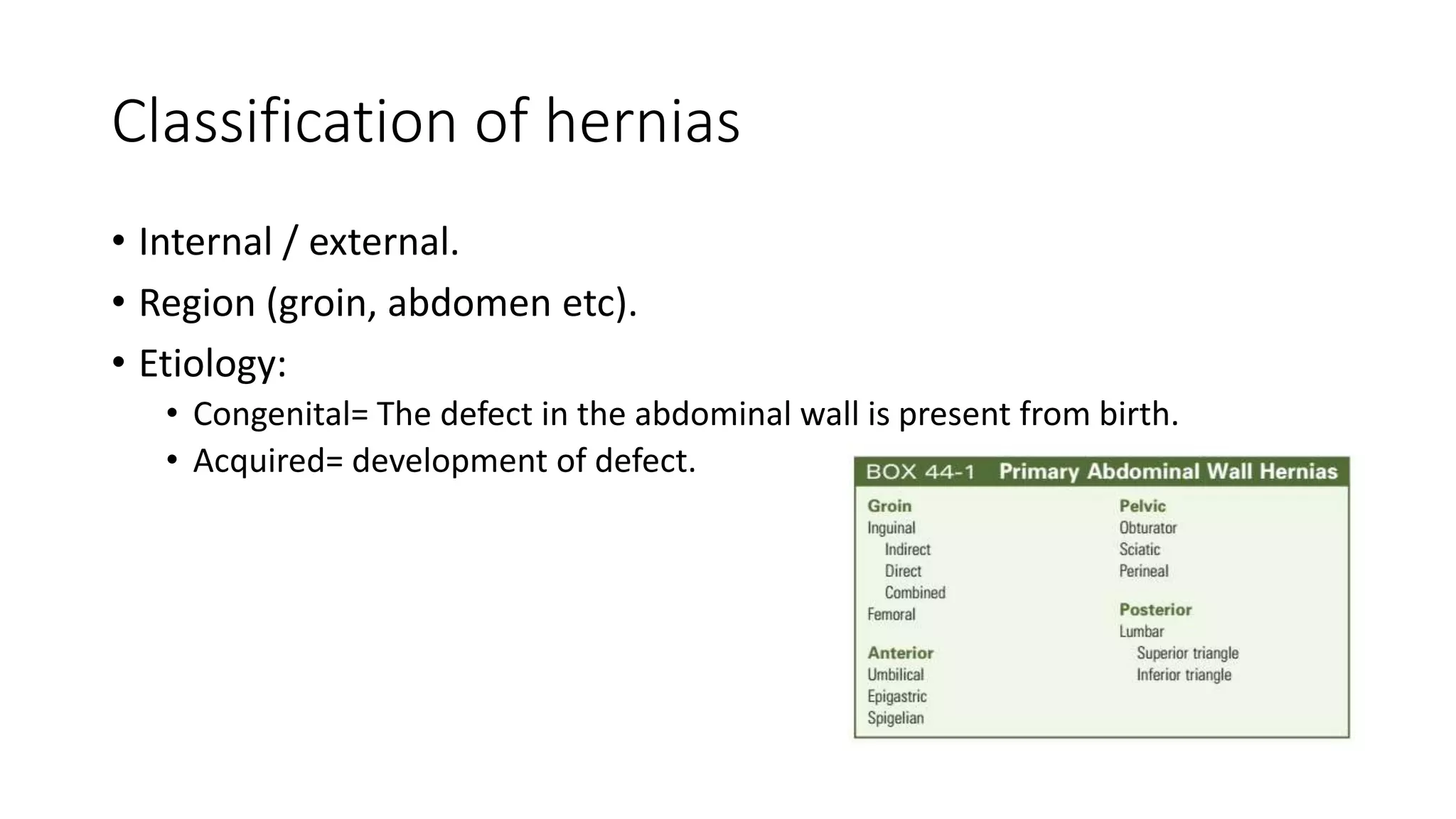 Classification of hernias

• Internal / external.
• Region (groin, abdomen etc).
• Etiology:
  • Congenital= The defect in the abdominal wall is present from birth.
  • Acquired= development of defect.

BOX 44-1 Primary Abdominal Wall Hernias

Groin
Inguinal
Indirect
Direct
Combined
Femoral

Anterior
Umbilical
Epigastric
Spigelian

Pelvic
Obturator
Sciatic
Perineal

Posterior
Lumbar
Superior triangle
Inferior triangle